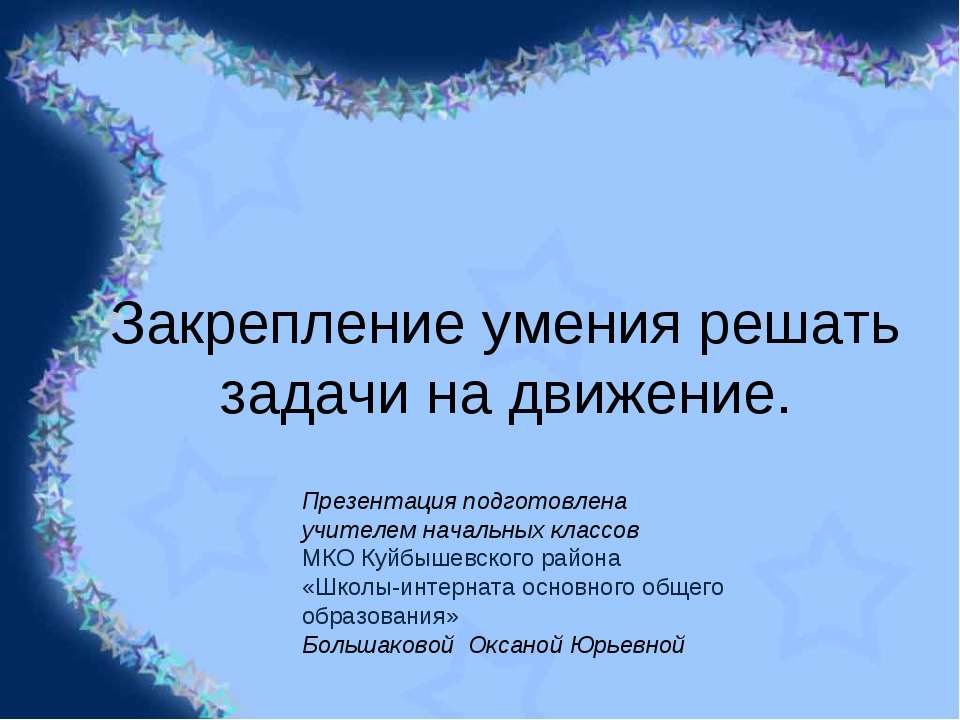 Закрепление умения решать задачи на движение.

Презентация подготовлена учителем начальных классов МКО Куйбышевского района «Школы-интерната основного общего образования» Большаковой Оксаной Юрьевной